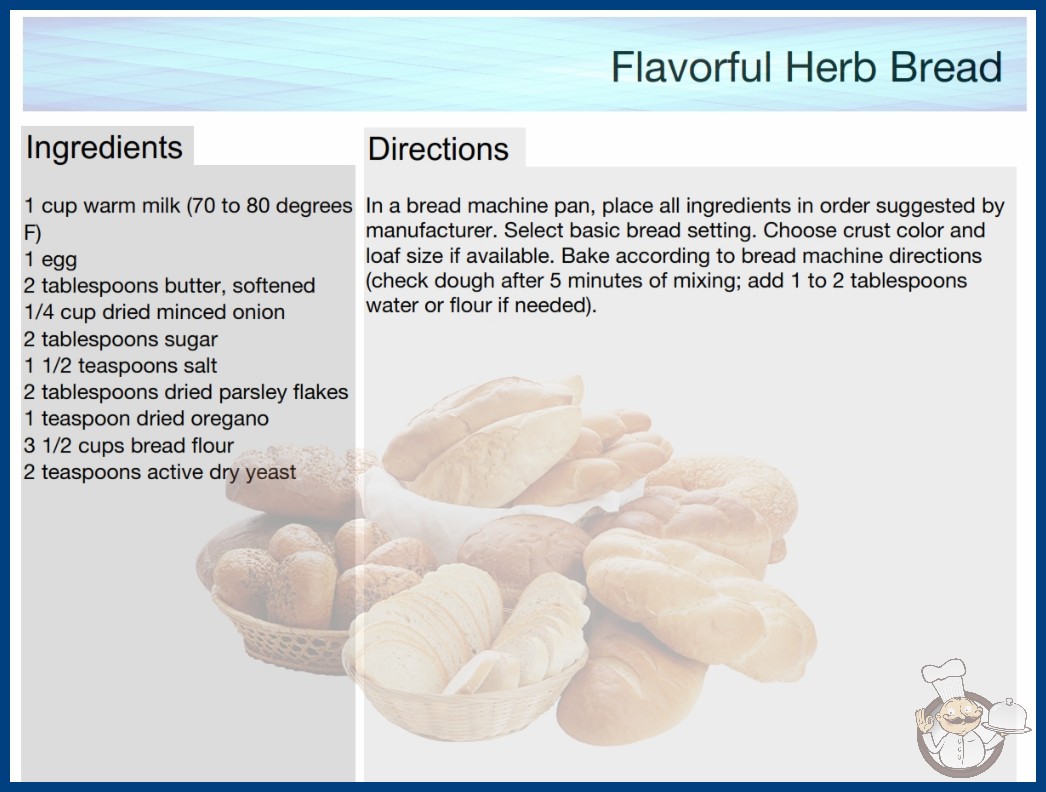 Flavorful Herb Bread

Ingredients

1 cup warm milk (70 to 80 degrees F)
1 egg
2 tablespoons butter, softened
1/4 cup dried minced onion
2 tablespoons sugar
1 1/2 teaspoons salt
2 tablespoons dried parsley flakes
1 teaspoon dried oregano
3 1/2 cups bread flour
2 teaspoons active dry yeast

Directions

In a bread machine pan, place all ingredients in order suggested by manufacturer. Select basic bread setting. Choose crust color and loaf size if available. Bake according to bread machine directions (check dough after 5 minutes of mixing; add 1 to 2 tablespoons water or flour if needed).